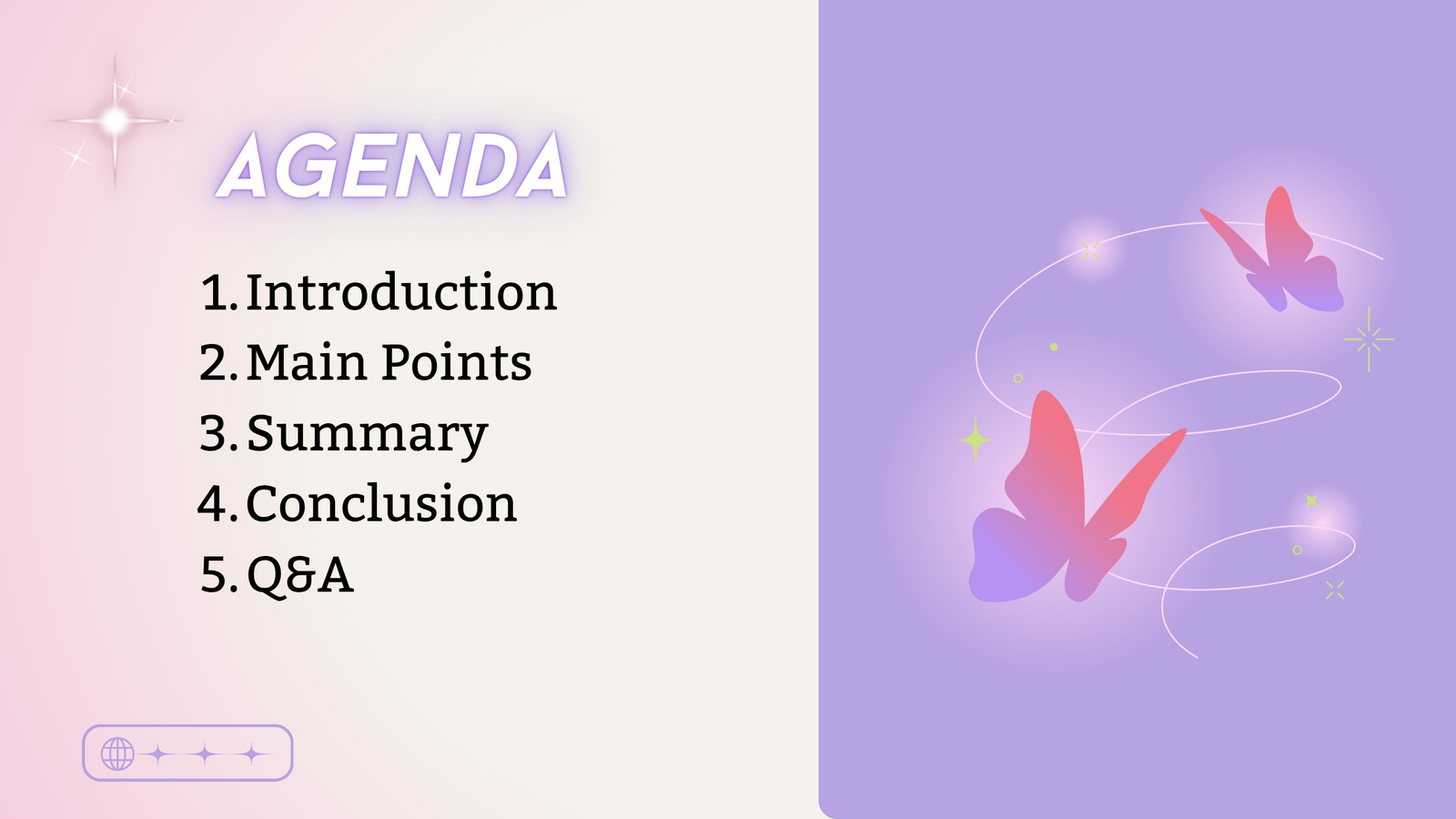 AGENDA

1. Introduction
2. Main Points
3. Summary
4. Conclusion
5. Q&A